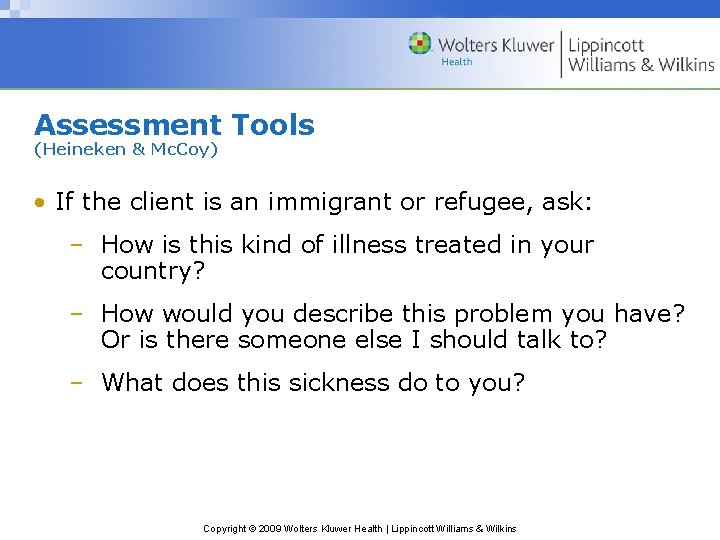 Wolters Kluwer Health | Lippincott Williams & Wilkins

Assessment Tools
(Heineken & McCoy)

• If the client is an immigrant or refugee, ask:
– How is this kind of illness treated in your country?
– How would you describe this problem you have? Or is there someone else I should talk to?
– What does this sickness do to you?

Copyright © 2009 Wolters Kluwer Health | Lippincott Williams & Wilkins